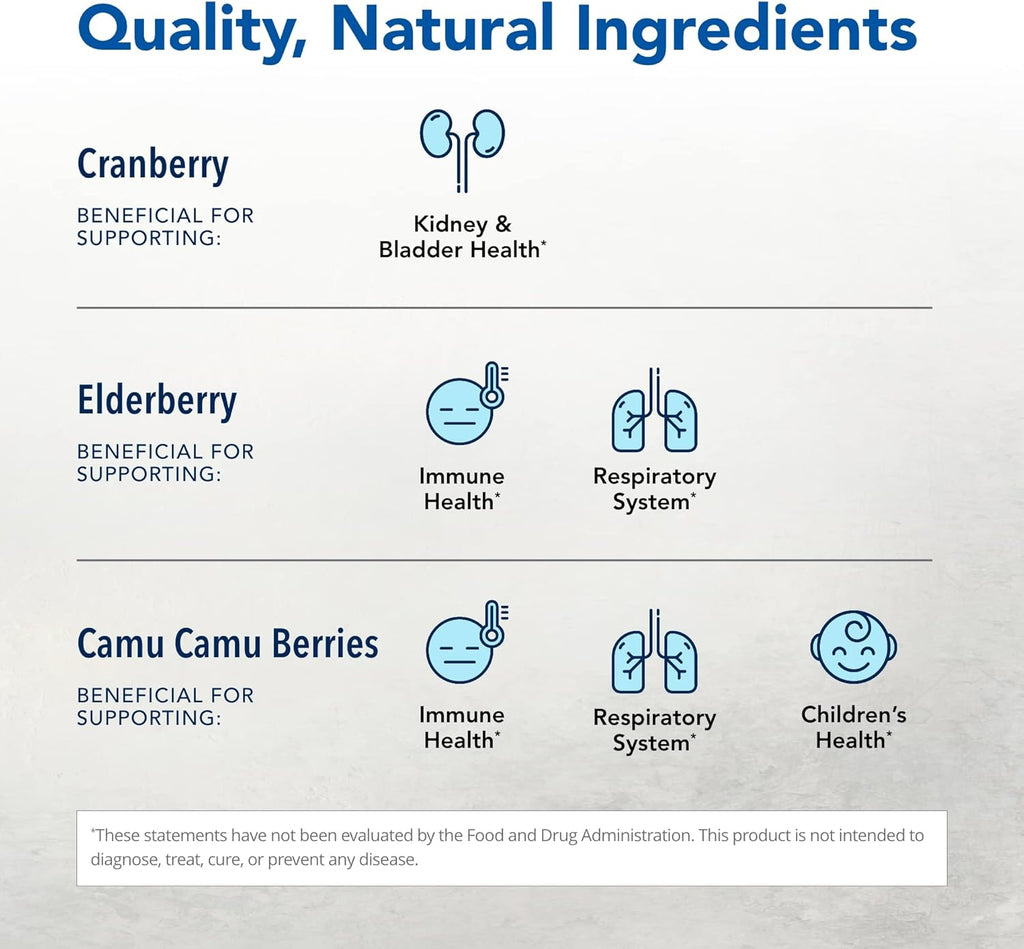 Quality, Natural Ingredients

Cranberry

BENEFICIAL FOR SUPPORTING:

Kidney & Bladder Health*

Elderberry

BENEFICIAL FOR SUPPORTING:

Immune Health*

Respiratory System*

Camu Camu Berries

BENEFICIAL FOR SUPPORTING:

Immune Health*

Respiratory System*

Children's Health*

*These statements have not been evaluated by the Food and Drug Administration. This product is not intended to diagnose, treat, cure, or prevent any disease.